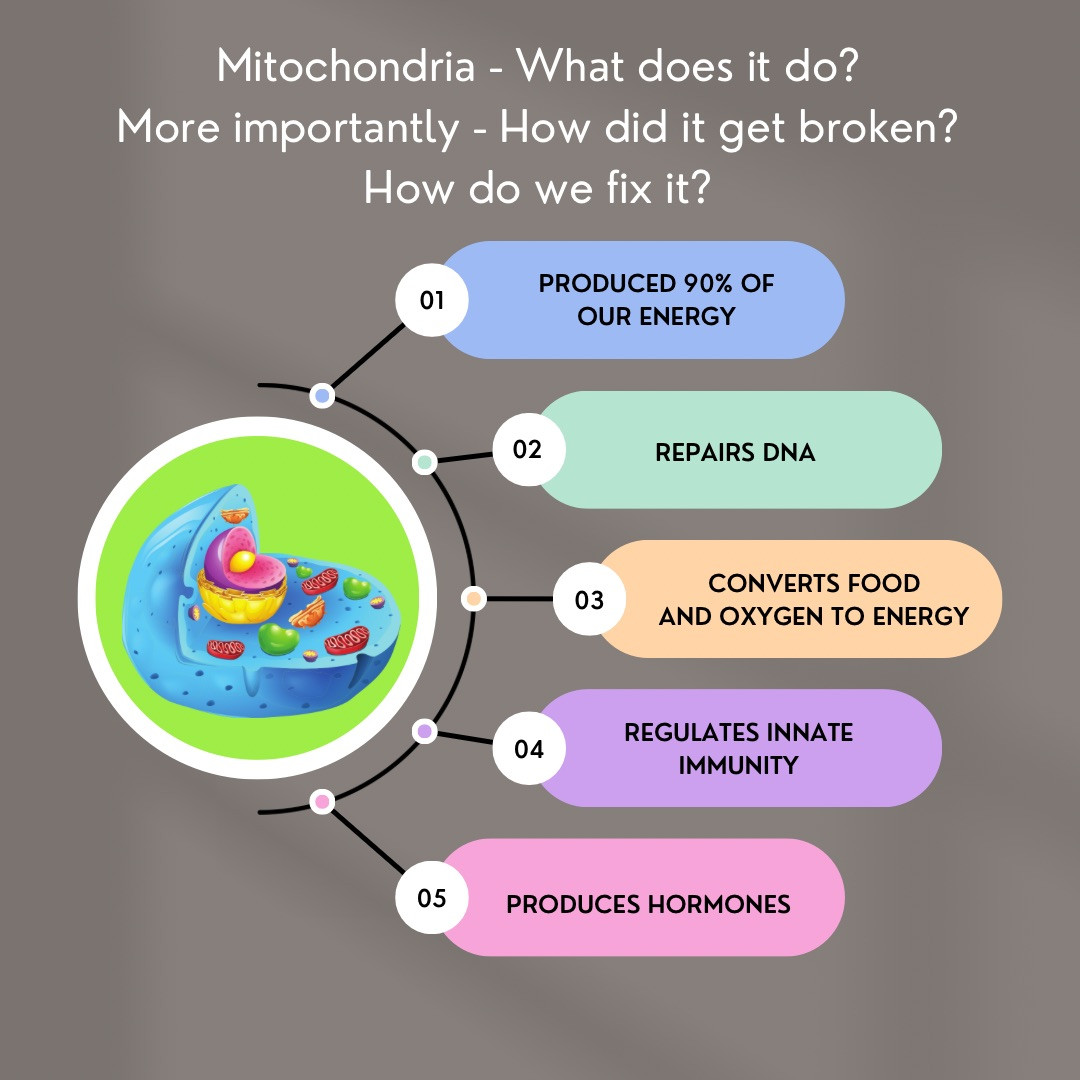 Mitochondria - What does it do?
More importantly - How did it get broken?
How do we fix it?

01 PRODUCED 90% OF OUR ENERGY

02 REPAIRS DNA

03 CONVERTS FOOD AND OXYGEN TO ENERGY

04 REGULATES INNATE IMMUNITY

05 PRODUCES HORMONES